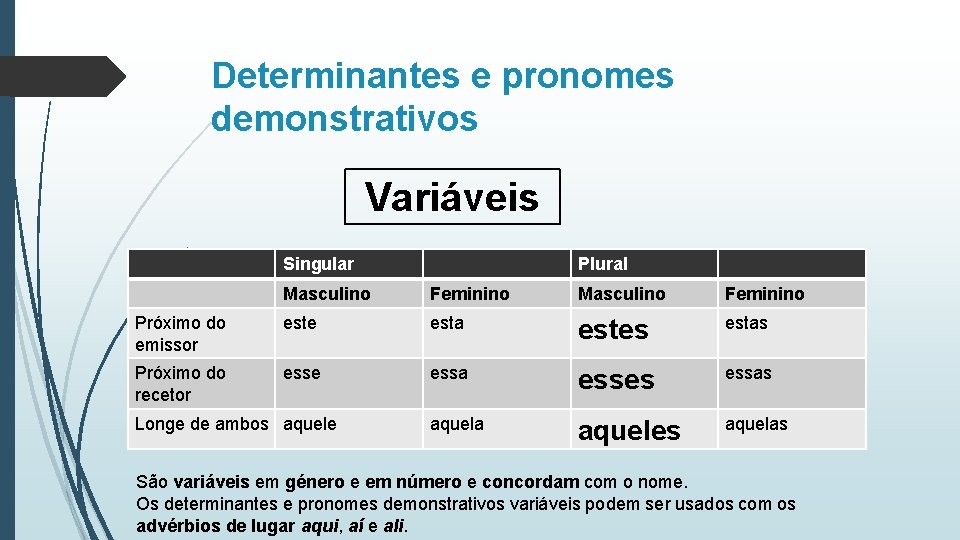 Determinantes e pronomes demonstrativos

Variáveis

| | Singular | | Plural | |
|---|---|---|---|---|
| | Masculino | Feminino | Masculino | Feminino |
| Próximo do emissor | este | esta | estes | estas |
| Próximo do recetor | esse | essa | esses | essas |
| Longe de ambos | aquele | aquela | aqueles | aquelas |

São variáveis em género e em número e concordam com o nome.
Os determinantes e pronomes demonstrativos variáveis podem ser usados com os advérbios de lugar aqui, aí e ali.